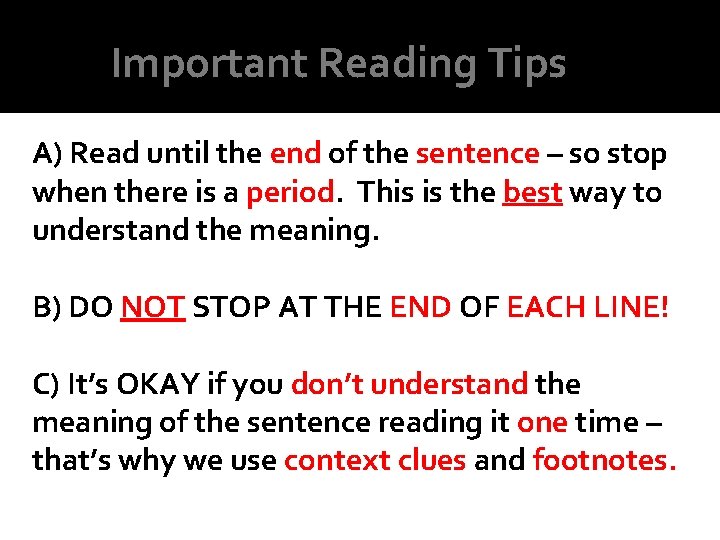 Important Reading Tips

A) Read until the end of the sentence – so stop when there is a period. This is the best way to understand the meaning.

B) DO NOT STOP AT THE END OF EACH LINE!

C) It's OKAY if you don't understand the meaning of the sentence reading it one time – that's why we use context clues and footnotes.